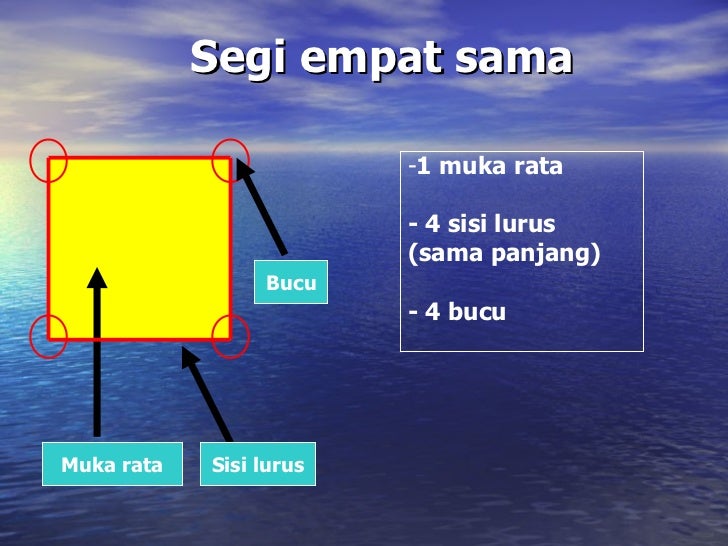 Segi empat sama

Bucu

Muka rata

Sisi lurus

-1 muka rata

- 4 sisi lurus (sama panjang)

- 4 bucu